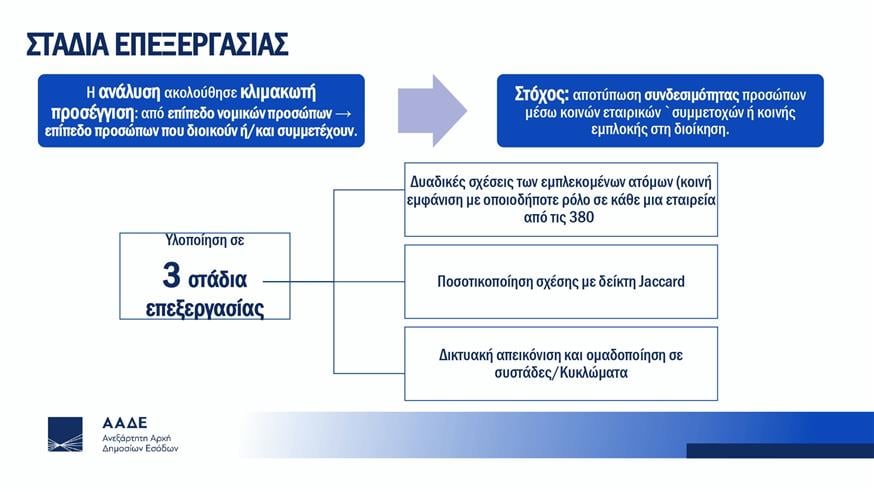 ΣΤΑΔΙΑ ΕΠΕΞΕΡΓΑΣΙΑΣ

Η ανάλυση ακολούθησε κλιμακωτή προσέγγιση: από επίπεδο νομικών προσώπων → επίπεδο προσώπων που διοικούν ή/και συμμετέχουν.

Στόχος: αποτύπωση συνδεσιμότητας προσώπων μέσω κοινών εταιρικών ` συμμετοχών ή κοινής εμπλοκής στη διοίκηση.

Υλοποίηση σε

3 στάδια επεξεργασίας

Δυαδικές σχέσεις των εμπλεκομένων ατόμων (κοινή εμφάνιση με οποιοδήποτε ρόλο σε κάθε μια εταιρεία από τις 380

Ποσοτικοποίηση σχέσης με δείκτη Jaccard

Δικτυακή απεικόνιση και ομαδοποίηση σε συστάδες/Κυκλώματα

ΑΑΔΕ
Ανεξάρτητη Αρχή
Δημοσίων Εσόδων